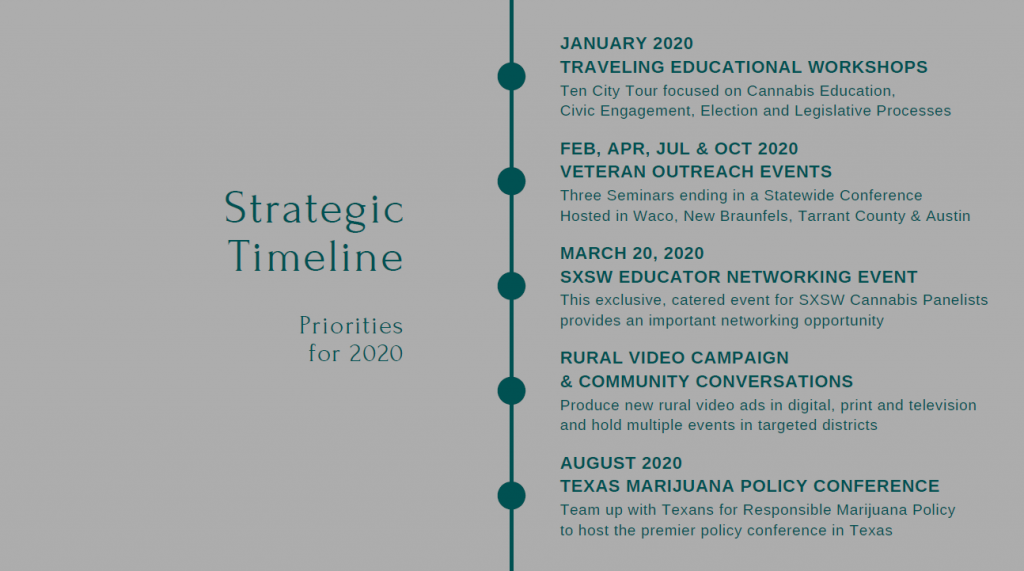 Strategic Timeline

Priorities for 2020

JANUARY 2020
TRAVELING EDUCATIONAL WORKSHOPS
Ten City Tour focused on Cannabis Education, Civic Engagement, Election and Legislative Processes

FEB, APR, JUL & OCT 2020
VETERAN OUTREACH EVENTS
Three Seminars ending in a Statewide Conference Hosted in Waco, New Braunfels, Tarrant County & Austin

MARCH 20, 2020
SXSW EDUCATOR NETWORKING EVENT
This exclusive, catered event for SXSW Cannabis Panelists provides an important networking opportunity

RURAL VIDEO CAMPAIGN
& COMMUNITY CONVERSATIONS
Produce new rural video ads in digital, print and television and hold multiple events in targeted districts

AUGUST 2020
TEXAS MARIJUANA POLICY CONFERENCE
Team up with Texans for Responsible Marijuana Policy to host the premier policy conference in Texas